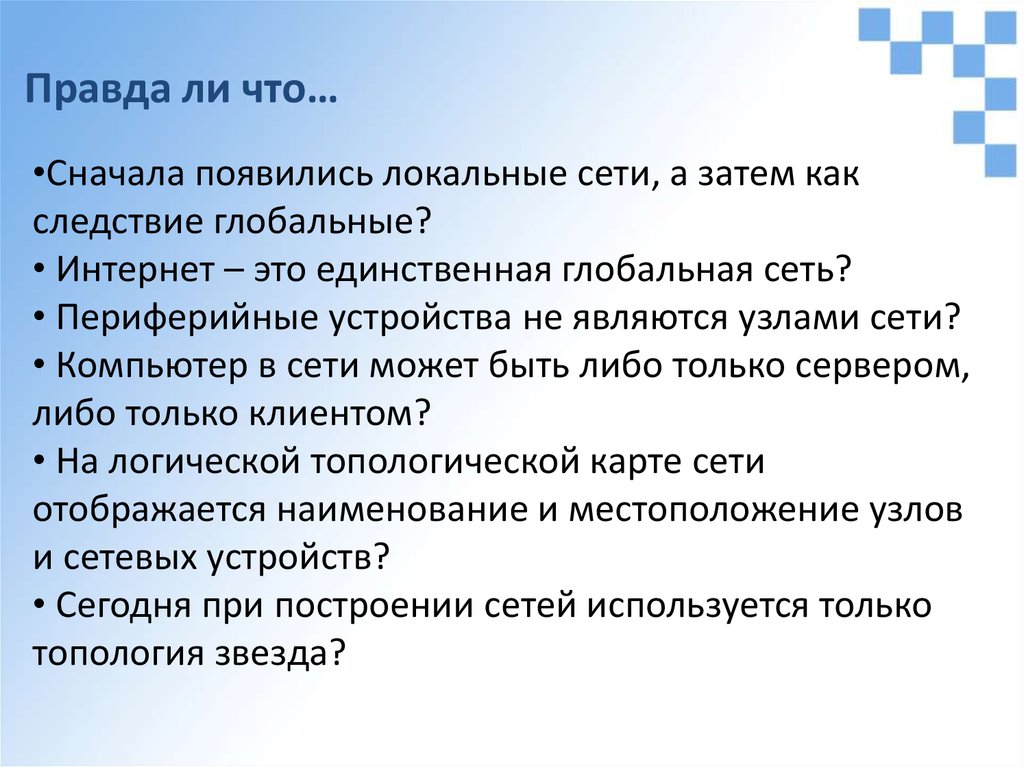 Правда ли что…

•Сначала появились локальные сети, а затем как следствие глобальные?
• Интернет – это единственная глобальная сеть?
• Периферийные устройства не являются узлами сети?
• Компьютер в сети может быть либо только сервером, либо только клиентом?
• На логической топологической карте сети отображается наименование и местоположение узлов и сетевых устройств?
• Сегодня при построении сетей используется только топология звезда?